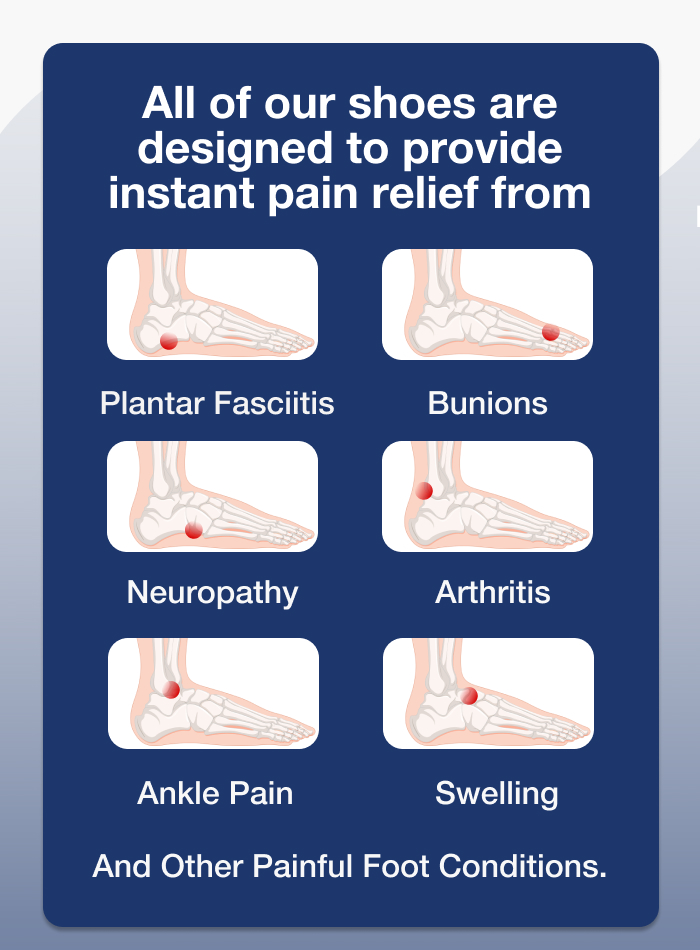 All of our shoes are designed to provide instant pain relief from

Plantar Fasciitis

Bunions

Neuropathy

Arthritis

Ankle Pain

Swelling

And Other Painful Foot Conditions.